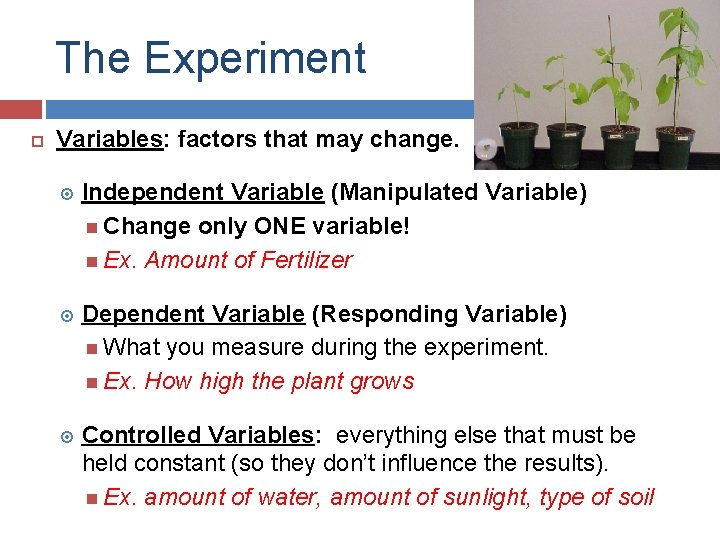 The Experiment

Variables: factors that may change.

Independent Variable (Manipulated Variable)

Change only ONE variable!

Ex. Amount of Fertilizer

Dependent Variable (Responding Variable)

What you measure during the experiment.

Ex. How high the plant grows

Controlled Variables: everything else that must be held constant (so they don't influence the results).

Ex. amount of water, amount of sunlight, type of soil